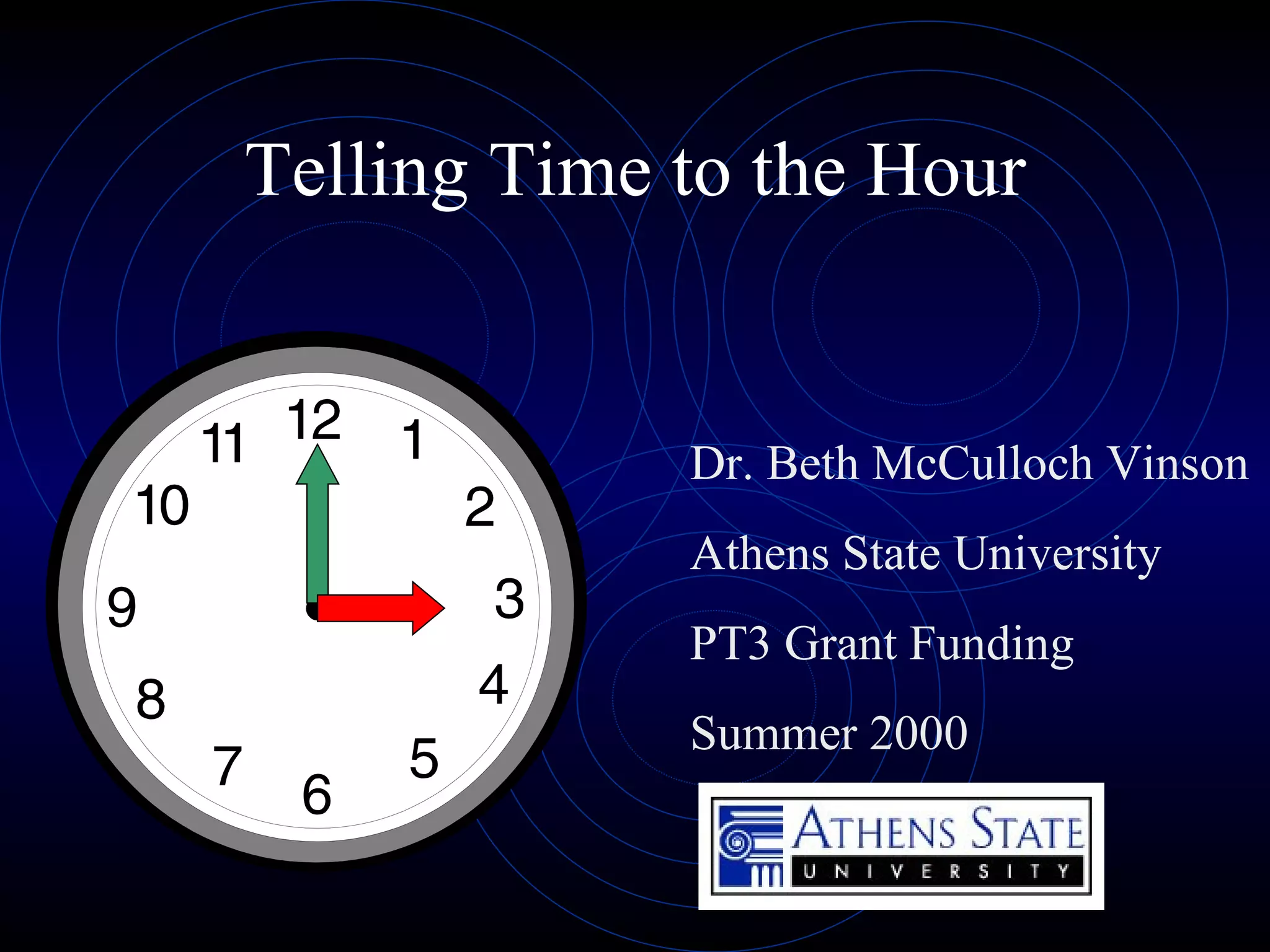 Telling Time to the Hour

12 1 2 3 4 5 6 7 8 9 10 11

Dr. Beth McCulloch Vinson

Athens State University

PT3 Grant Funding

Summer 2000

ATHENS STATE
UNIVERSITY